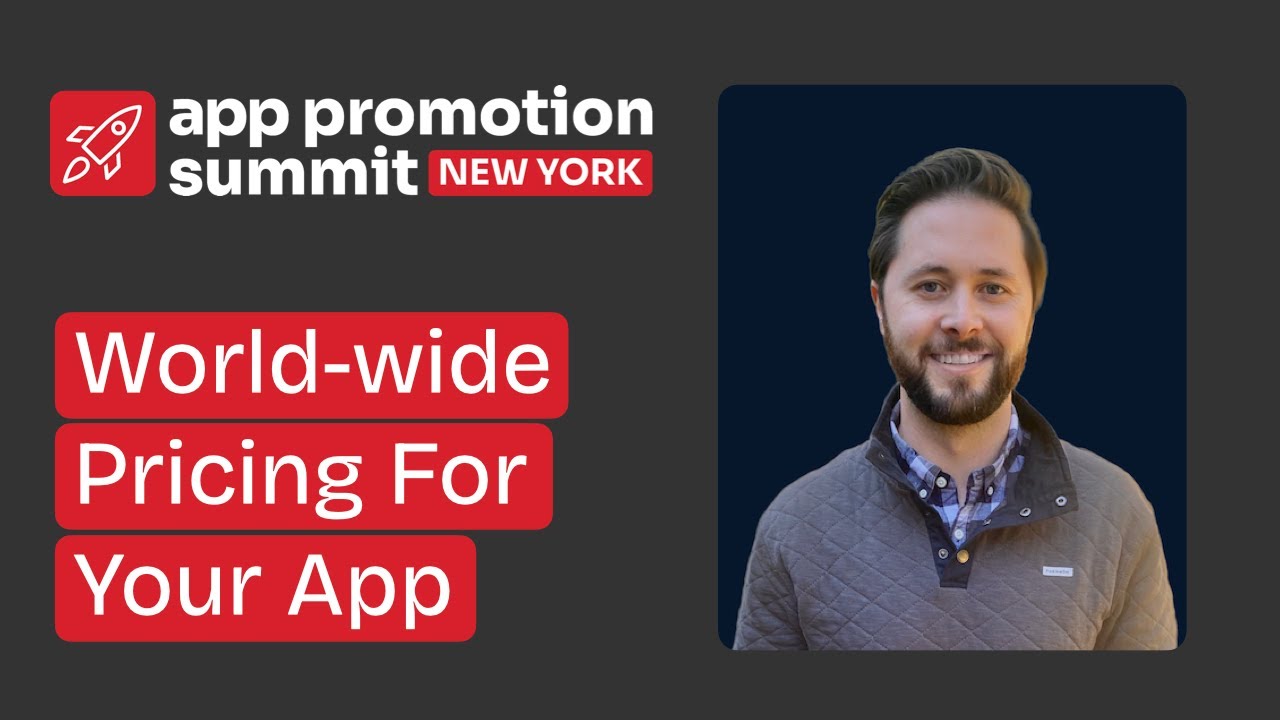 app promotion summit NEW YORK

World-wide Pricing For Your App